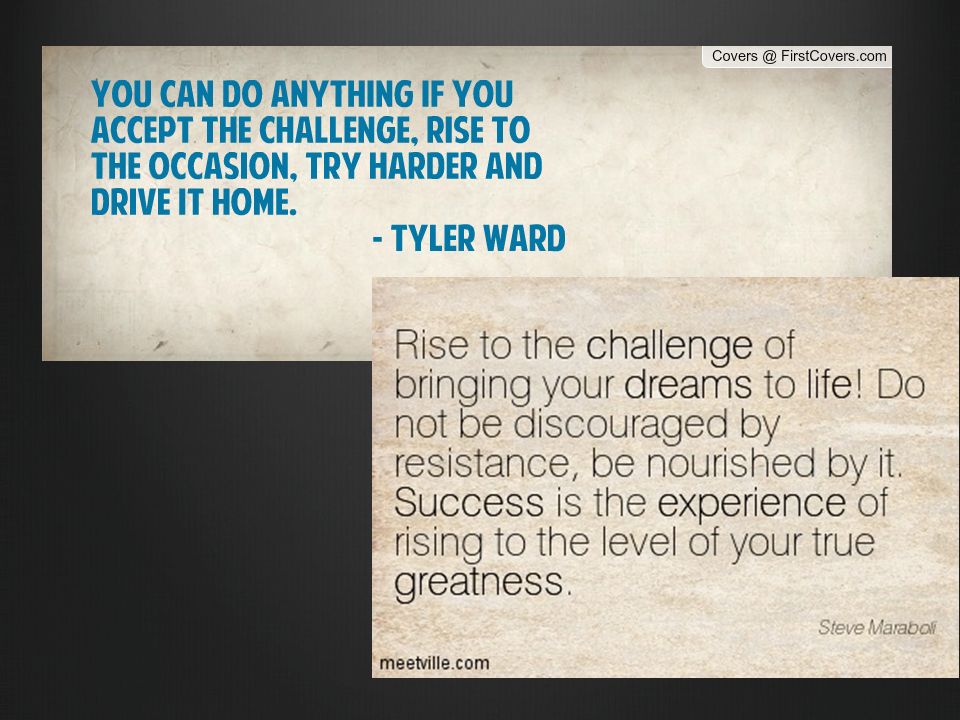 Covers @ FirstCovers.com

YOU CAN DO ANYTHING IF YOU ACCEPT THE CHALLENGE, RISE TO THE OCCASION, TRY HARDER AND DRIVE IT HOME.

- TYLER WARD

Rise to the challenge of bringing your dreams to life! Do not be discouraged by resistance, be nourished by it. Success is the experience of rising to the level of your true greatness.

Steve Maraboli

meetville.com